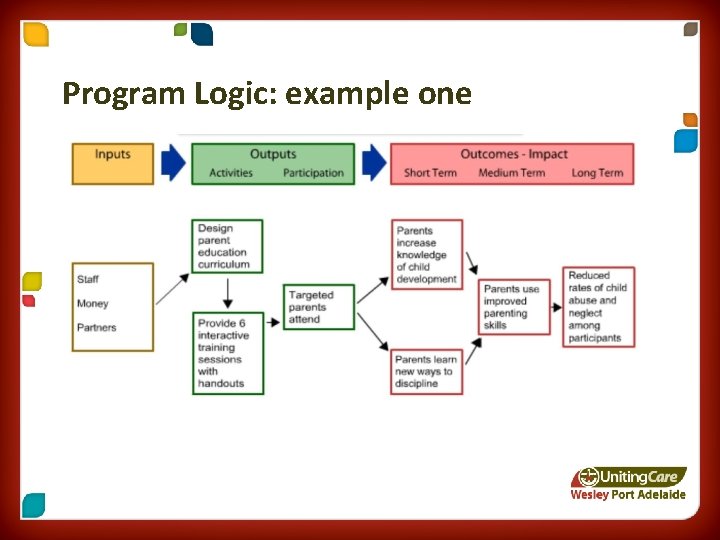 Program Logic: example one

Inputs

Outputs
Activities Participation

Outcomes - Impact
Short Term Medium Term Long Term

Staff
Money
Partners

Design parent education curriculum

Provide 6 interactive training sessions with handouts

Targeted parents attend

Parents increase knowledge of child development

Parents learn new ways to discipline

Parents use improved parenting skills

Reduced rates of child abuse and neglect among participants

UnitingCare
Wesley Port Adelaide